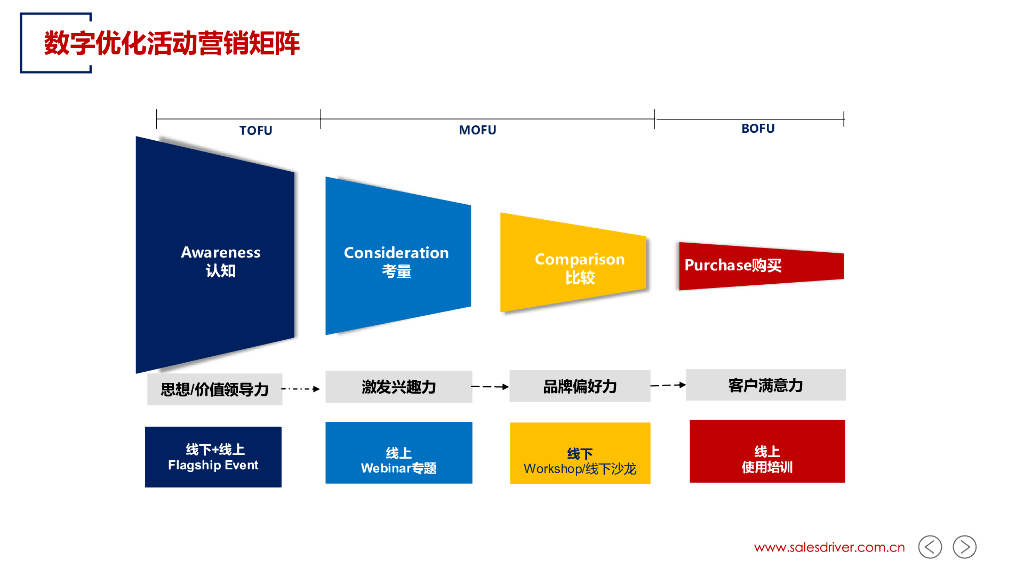 数字优化活动营销矩阵

TOFU

MOFU

BOFU

Awareness
认知

Consideration
考量

Comparison
比较

Purchase购买

思想/价值领导力

激发兴趣力

品牌偏好力

客户满意力

线下+线上
Flagship Event

线上
Webinar专题

线下
Workshop/线下沙龙

线上
使用培训

www.salesdriver.com.cn